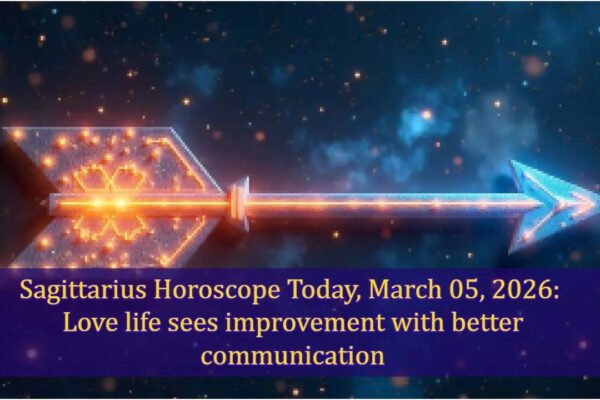 Sagittarius Horoscope Today, March 05, 2026: Love life sees improvement with better communication